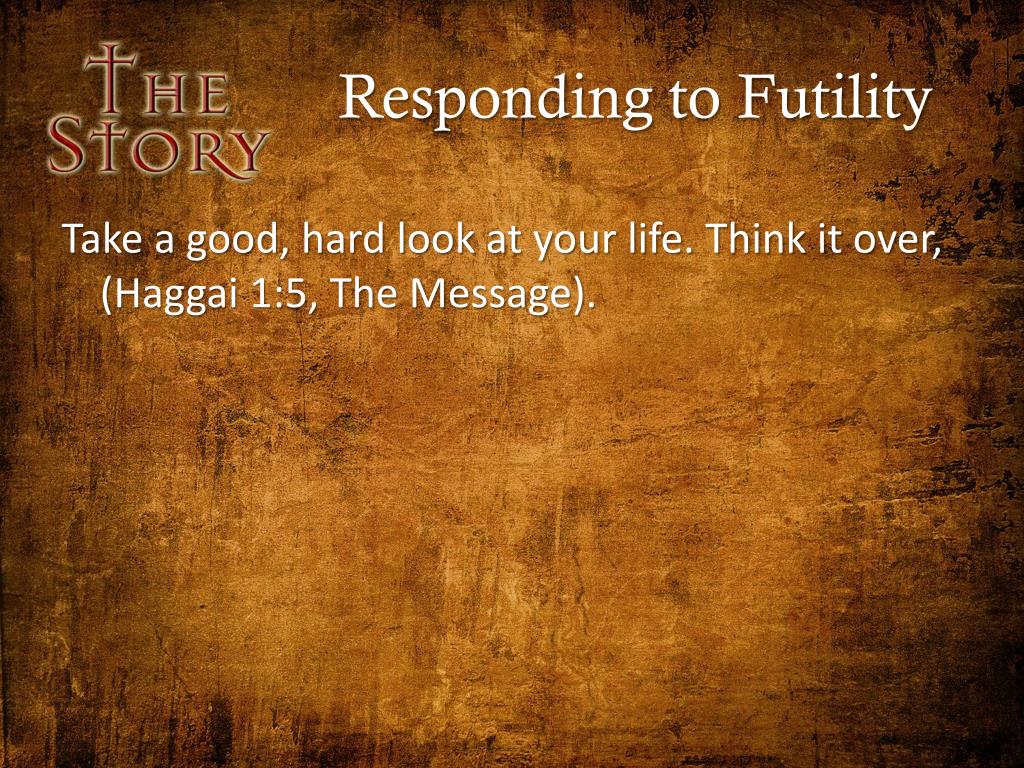 THE STORY

Responding to Futility

Take a good, hard look at your life. Think it over, (Haggai 1:5, The Message).